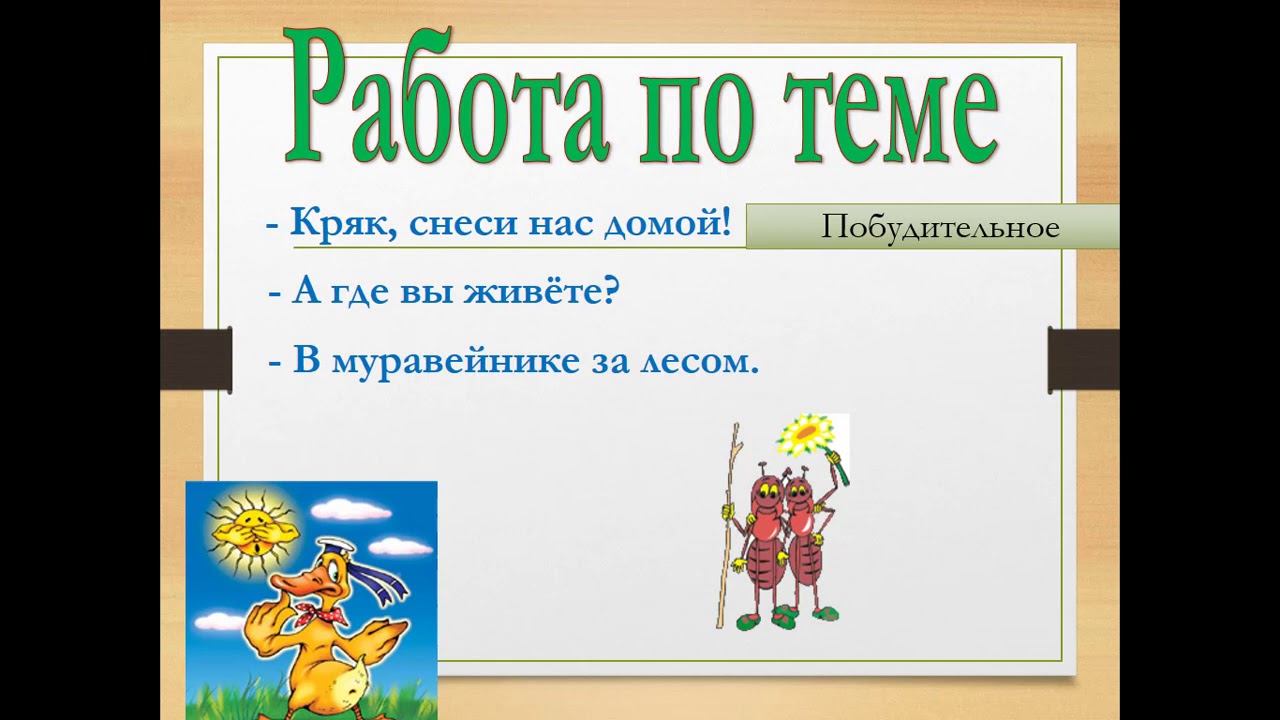 Работа по теме

- Кряк, снеси нас домой!

Побудительное

- А где вы живёте?

- В муравейнике за лесом.